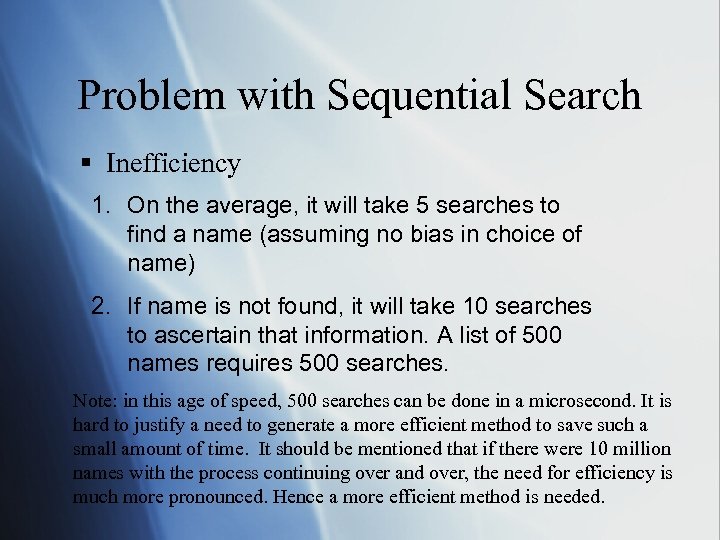 Problem with Sequential Search

▪ Inefficiency

1. On the average, it will take 5 searches to find a name (assuming no bias in choice of name)

2. If name is not found, it will take 10 searches to ascertain that information. A list of 500 names requires 500 searches.

Note: in this age of speed, 500 searches can be done in a microsecond. It is hard to justify a need to generate a more efficient method to save such a small amount of time. It should be mentioned that if there were 10 million names with the process continuing over and over, the need for efficiency is much more pronounced. Hence a more efficient method is needed.